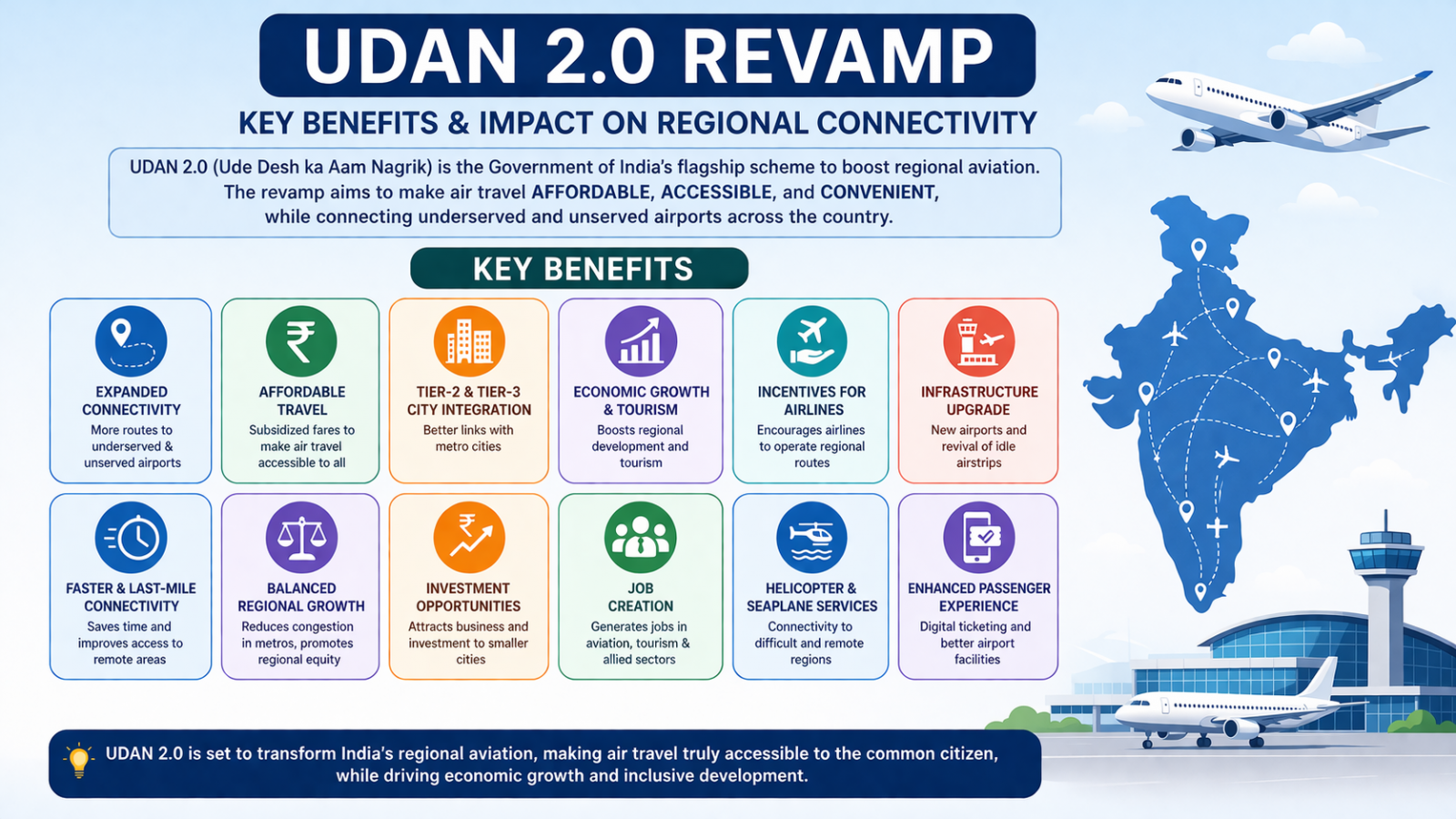 UDAN 2.0 REVAMP

KEY BENEFITS & IMPACT ON REGIONAL CONNECTIVITY

UDAN 2.0 (Ude Desh ka Aam Nagrik) is the Government of India's flagship scheme to boost regional aviation. The revamp aims to make air travel AFFORDABLE, ACCESSIBLE, and CONVENIENT, while connecting underserved and unserved airports across the country.

KEY BENEFITS

EXPANDED CONNECTIVITY
More routes to underserved & unserved airports

AFFORDABLE TRAVEL
Subsidized fares to make air travel accessible to all

TIER-2 & TIER-3 CITY INTEGRATION
Better links with metro cities

ECONOMIC GROWTH & TOURISM
Boosts regional development and tourism

INCENTIVES FOR AIRLINES
Encourages airlines to operate regional routes

INFRASTRUCTURE UPGRADE
New airports and revival of idle airstrips

FASTER & LAST-MILE CONNECTIVITY
Saves time and improves access to remote areas

BALANCED REGIONAL GROWTH
Reduces congestion in metros, promotes regional equity

INVESTMENT OPPORTUNITIES
Attracts business and investment to smaller cities

JOB CREATION
Generates jobs in aviation, tourism & allied sectors

HELICOPTER & SEAPLANE SERVICES
Connectivity to difficult and remote regions

ENHANCED PASSENGER EXPERIENCE
Digital ticketing and better airport facilities

UDAN 2.0 is set to transform India's regional aviation, making air travel truly accessible to the common citizen, while driving economic growth and inclusive development.